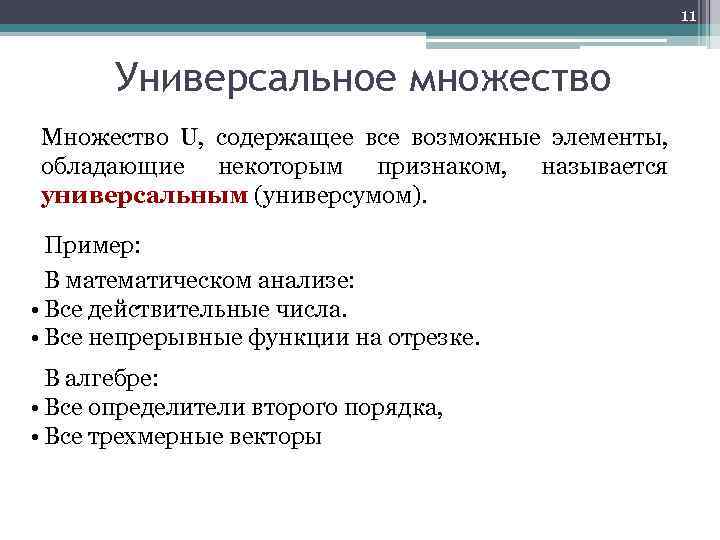 11

Универсальное множество

Множество U, содержащее все возможные элементы, обладающие некоторым признаком, называется универсальным (универсумом).

Пример:

В математическом анализе:
• Все действительные числа.
• Все непрерывные функции на отрезке.

В алгебре:
• Все определители второго порядка,
• Все трехмерные векторы